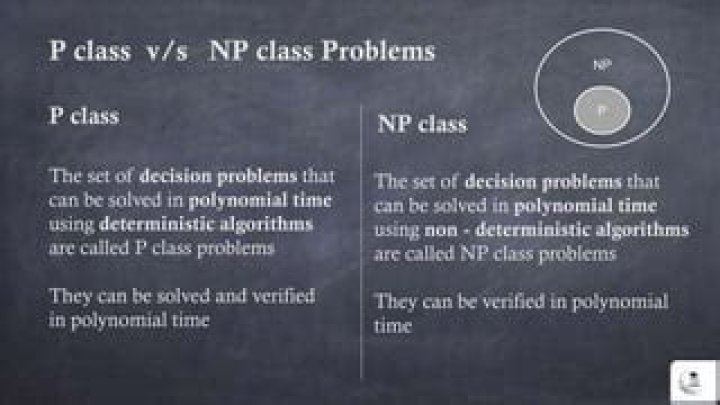 P class v/s NP class Problems

NP

P

P class

The set of decision problems that can be solved in polynomial time using deterministic algorithms are called P class problems

They can be solved and verified in polynomial time

NP class

The set of decision problems that can be solved in polynomial time using non - deterministic algorithms are called NP class problems

They can be verified in polynomial time